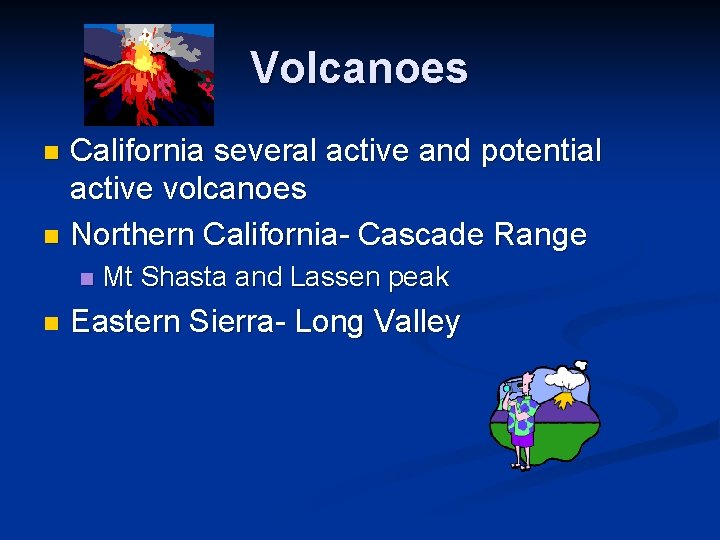 Volcanoes

California several active and potential active volcanoes

Northern California- Cascade Range

Mt Shasta and Lassen peak

Eastern Sierra- Long Valley